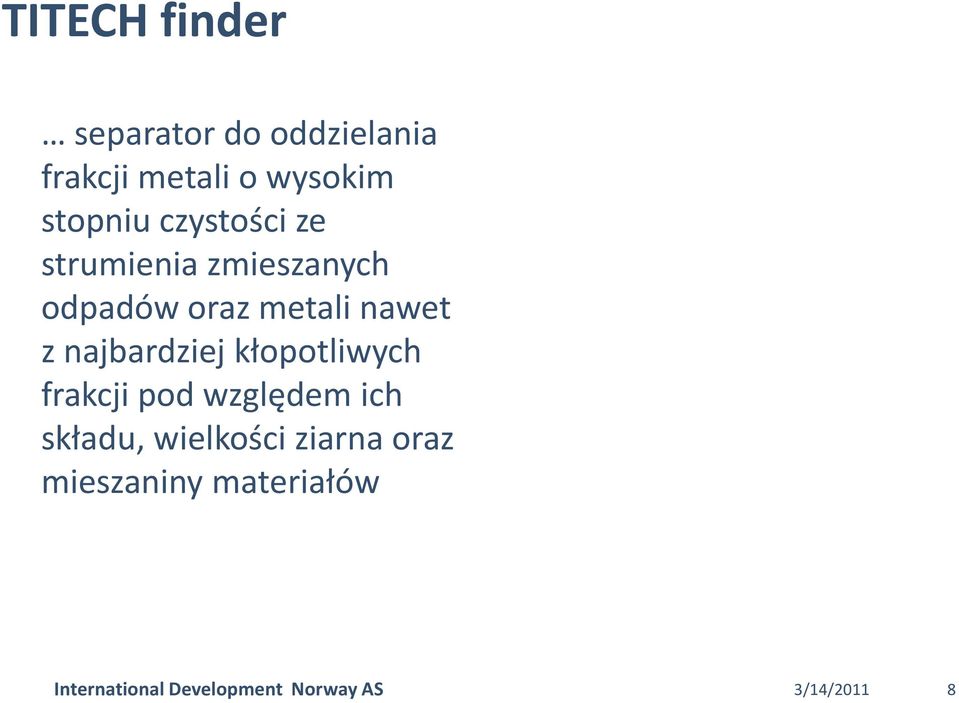 TITECH finder

… separator do oddzielania frakcji metali o wysokim stopniu czystości ze strumienia zmieszanych odpadów oraz metali nawet z najbardziej kłopotliwych frakcji pod względem ich składu, wielkości ziarna oraz mieszaniny materiałów

International Development Norway AS 3/14/2011 8